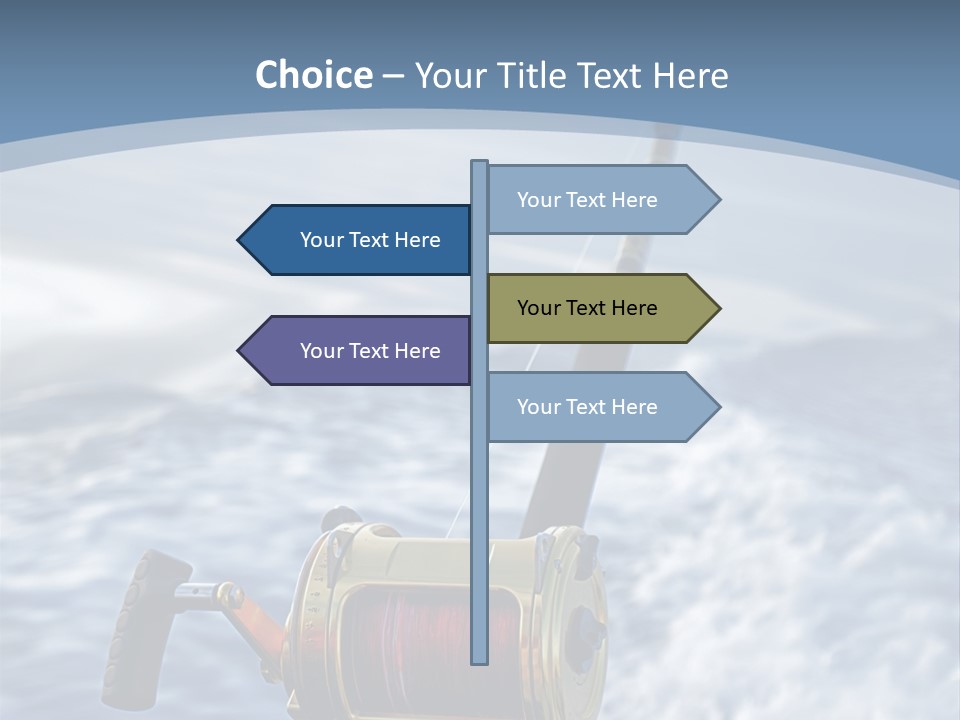 Choice – Your Title Text Here

Your Text Here

Your Text Here

Your Text Here

Your Text Here

Your Text Here